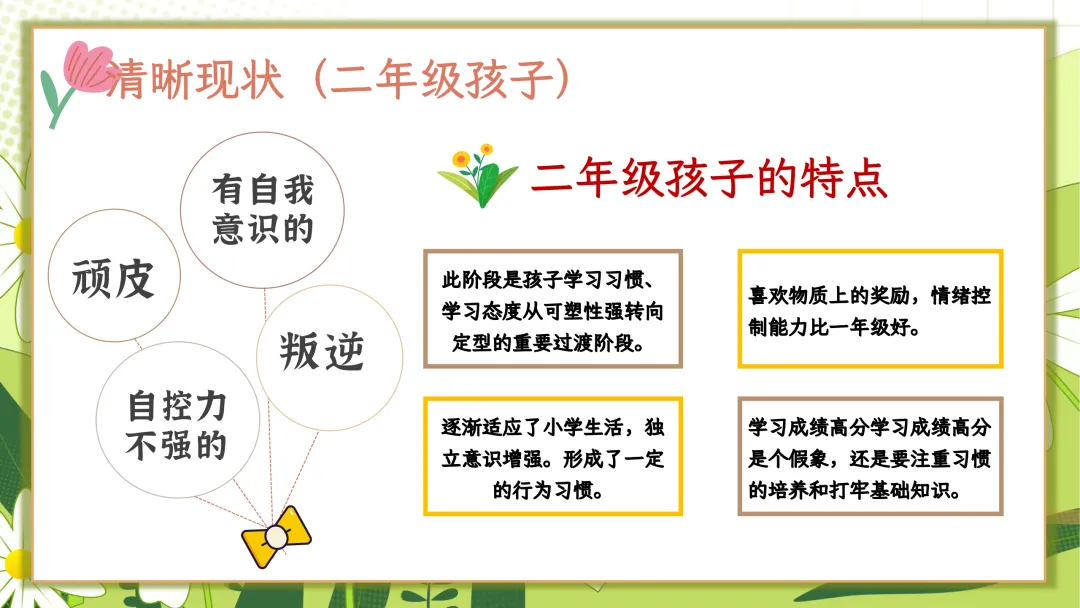 清晰现状（二年级孩子）

有自我意识的

顽皮

叛逆

自控力不强的

二年级孩子的特点

此阶段是孩子学习习惯、学习态度从可塑性强转向定型的重要过渡阶段。

喜欢物质上的奖励，情绪控制能力比一年级好。

逐渐适应了小学生活，独立意识增强。形成了一定的行为习惯。

学习成绩高分学习成绩高分是个假象，还是要注重习惯的培养和打牢基础知识。